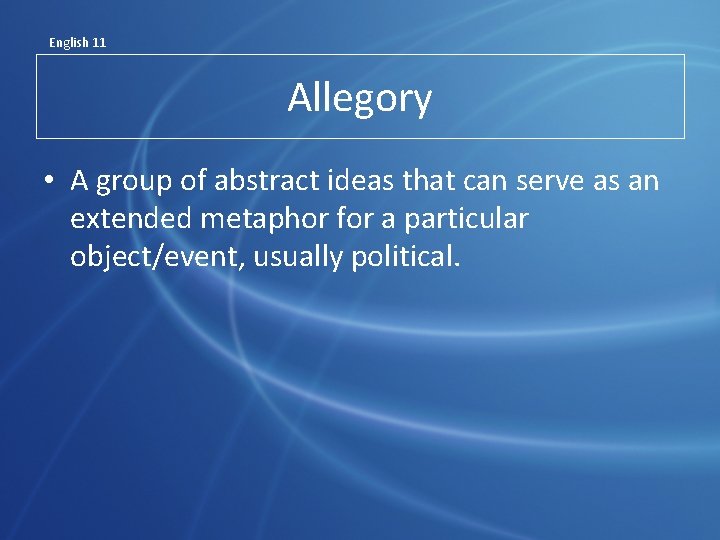 English 11

Allegory

• A group of abstract ideas that can serve as an extended metaphor for a particular object/event, usually political.